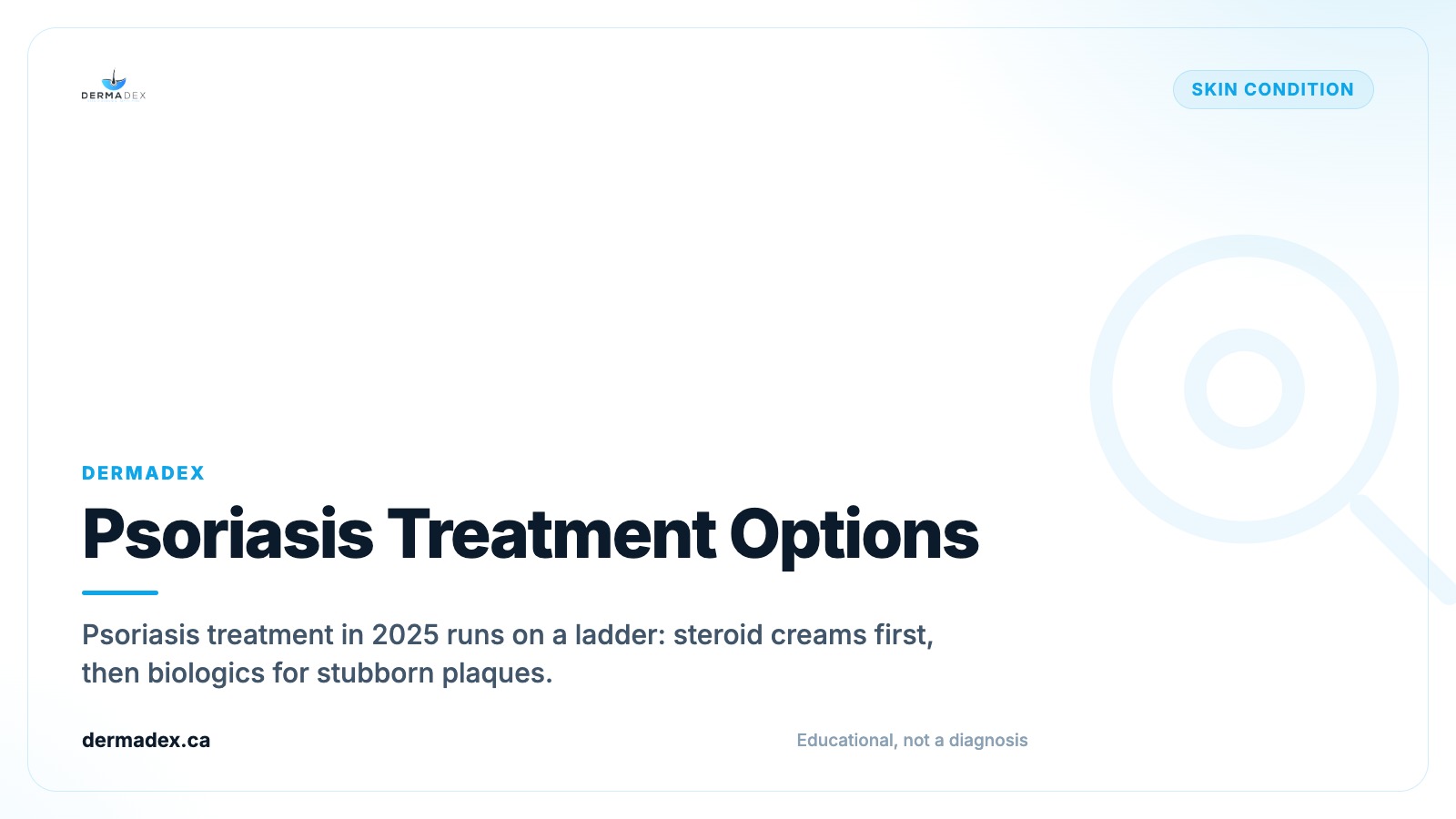 DERMADEX

SKIN CONDITION

DERMADEX

Psoriasis Treatment Options

Psoriasis treatment in 2025 runs on a ladder: steroid creams first, then biologics for stubborn plaques.

dermadex.ca

Educational, not a diagnosis